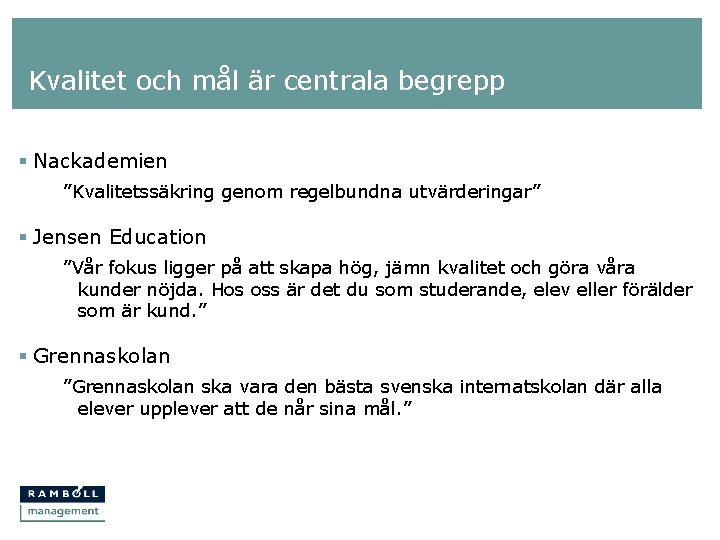 Kvalitet och mål är centrala begrepp

▪ Nackademien

”Kvalitetssäkring genom regelbundna utvärderingar”

▪ Jensen Education

”Vår fokus ligger på att skapa hög, jämn kvalitet och göra våra kunder nöjda. Hos oss är det du som studerande, elev eller förälder som är kund.”

▪ Grennaskolan

”Grennaskolan ska vara den bästa svenska internatskolan där alla elever upplever att de når sina mål.”

RAMBØLL
management